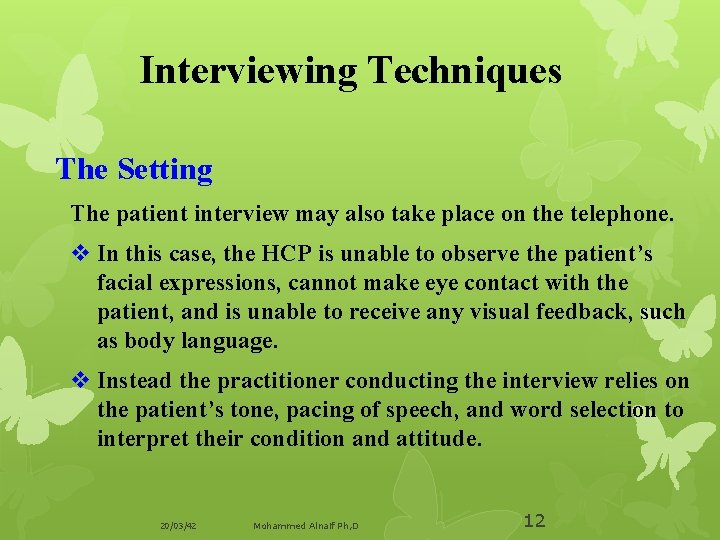 Interviewing Techniques

The Setting

The patient interview may also take place on the telephone.

❖ In this case, the HCP is unable to observe the patient's facial expressions, cannot make eye contact with the patient, and is unable to receive any visual feedback, such as body language.

❖ Instead the practitioner conducting the interview relies on the patient's tone, pacing of speech, and word selection to interpret their condition and attitude.

20/03/42 Mohammed Alnaif Ph.D 12